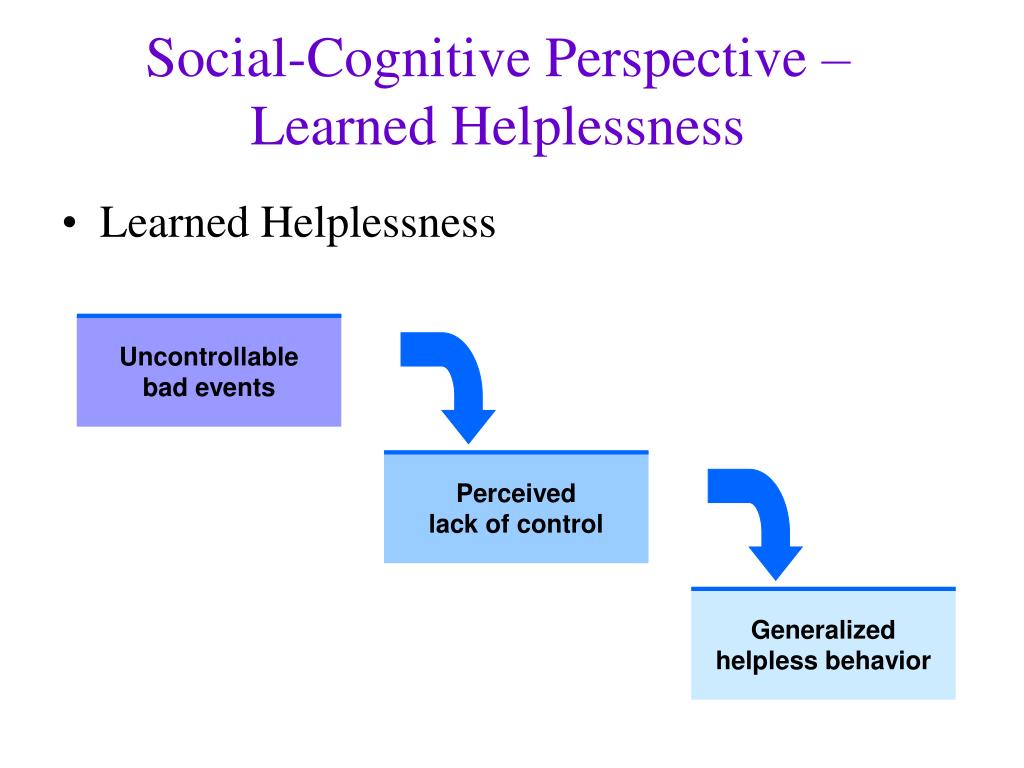 Social-Cognitive Perspective – Learned Helplessness

• Learned Helplessness

Uncontrollable bad events

Perceived lack of control

Generalized helpless behavior